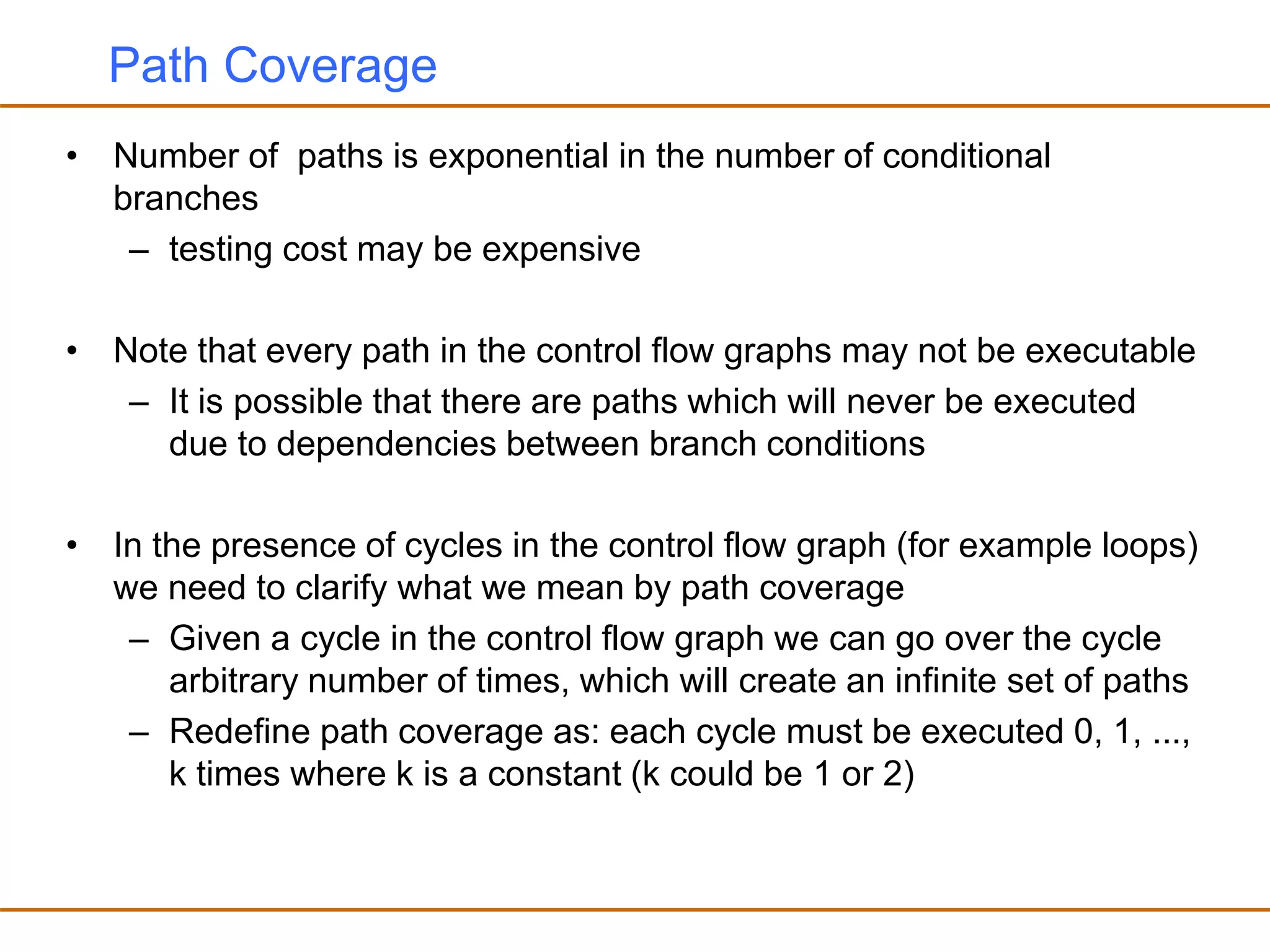 Path Coverage

• Number of paths is exponential in the number of conditional branches
– testing cost may be expensive

• Note that every path in the control flow graphs may not be executable
– It is possible that there are paths which will never be executed due to dependencies between branch conditions

• In the presence of cycles in the control flow graph (for example loops) we need to clarify what we mean by path coverage
– Given a cycle in the control flow graph we can go over the cycle arbitrary number of times, which will create an infinite set of paths
– Redefine path coverage as: each cycle must be executed 0, 1, ..., k times where k is a constant (k could be 1 or 2)